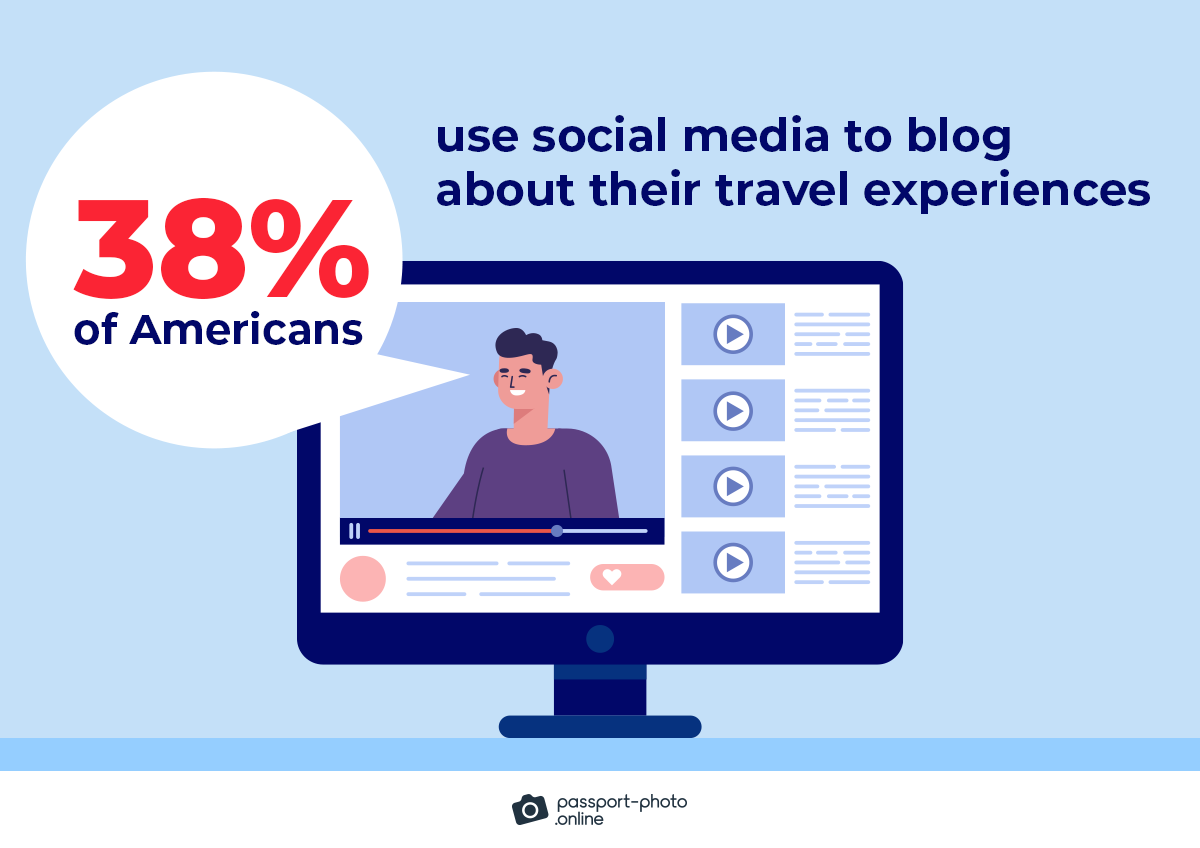 38%
of Americans

use social media to blog about their travel experiences

passport-photo
.online